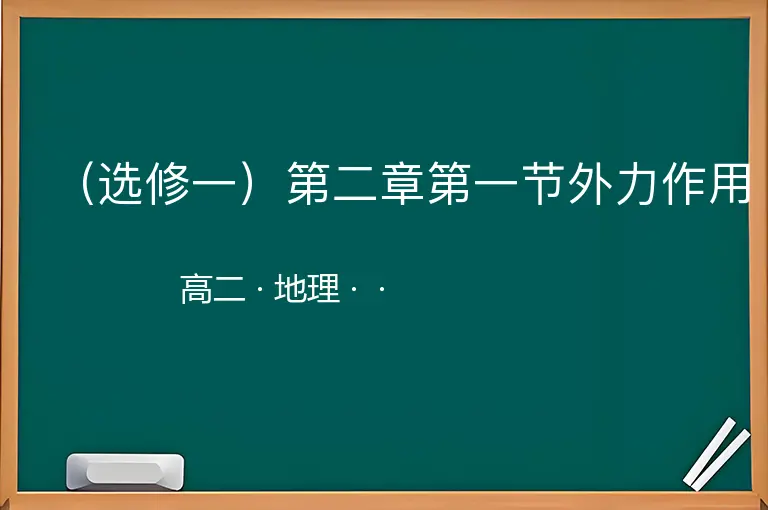 （选修一）第二章第一节外力作用

高二 · 地理 · ·